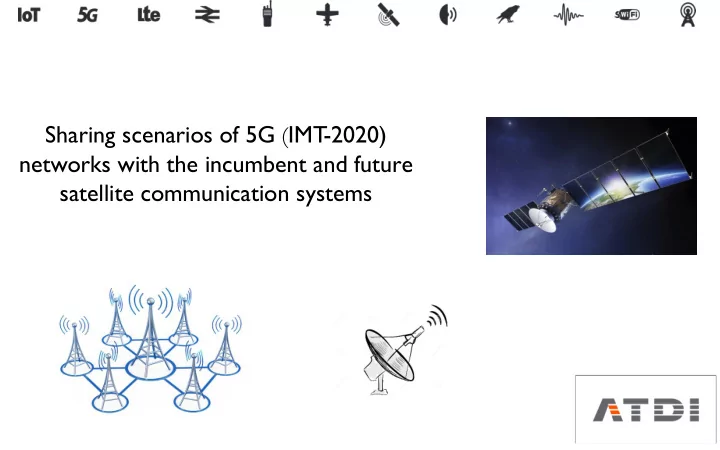 IoT 5G lte WiFi

Sharing scenarios of 5G (IMT-2020) networks with the incumbent and future satellite communication systems

ATDI